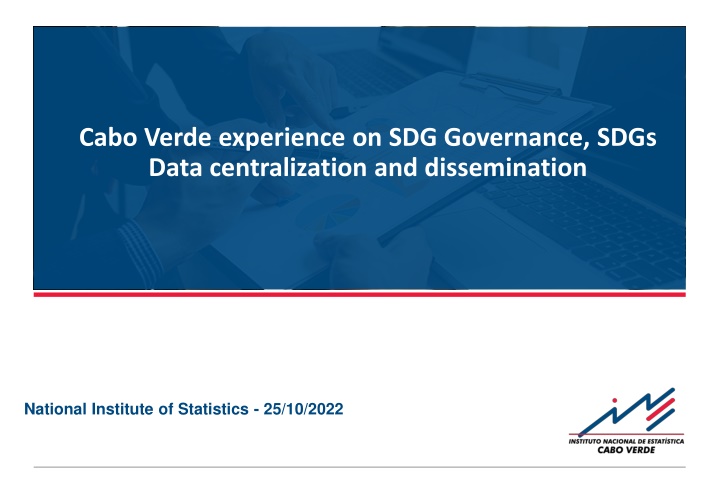 Cabo Verde experience on SDG Governance, SDGs Data centralization and dissemination

National Institute of Statistics - 25/10/2022

INSTITUTO NACIONAL DE ESTATÍSTICA
CABO VERDE